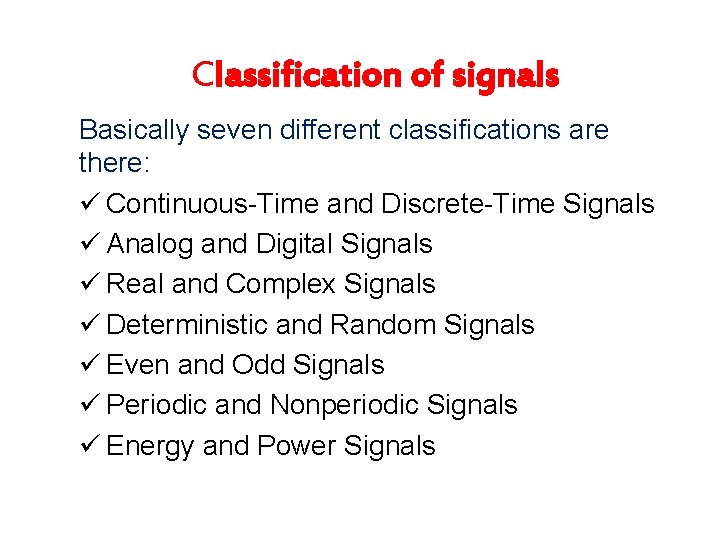 Classification of signals

Basically seven different classifications are there:

✓ Continuous-Time and Discrete-Time Signals
✓ Analog and Digital Signals
✓ Real and Complex Signals
✓ Deterministic and Random Signals
✓ Even and Odd Signals
✓ Periodic and Nonperiodic Signals
✓ Energy and Power Signals